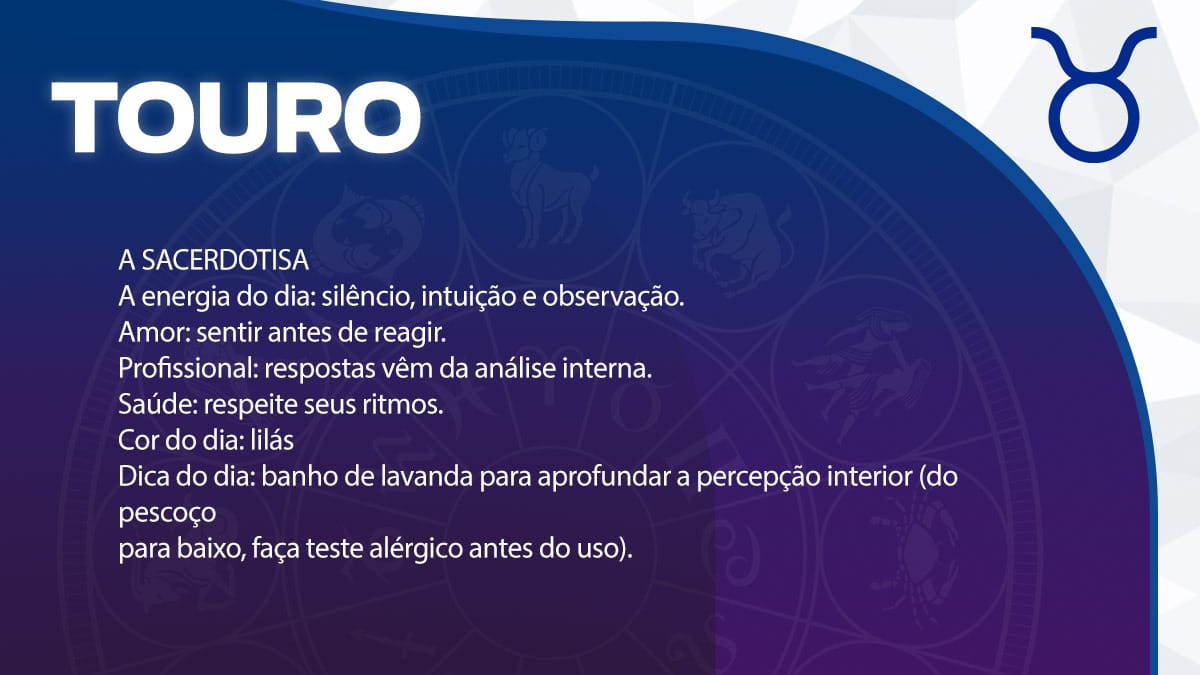 TOURO

A SACERDOTISA
A energia do dia: silêncio, intuição e observação.
Amor: sentir antes de reagir.
Profissional: respostas vêm da análise interna.
Saúde: respeite seus ritmos.
Cor do dia: lilás
Dica do dia: banho de lavanda para aprofundar a percepção interior (do pescoço para baixo, faça teste alérgico antes do uso).